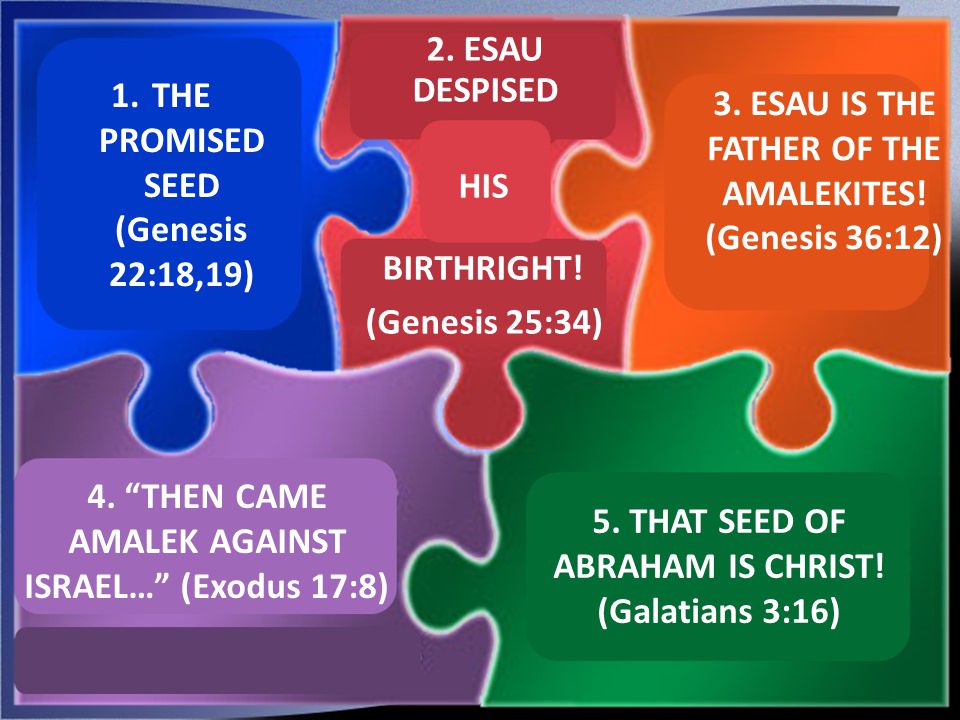 1. THE PROMISED SEED (Genesis 22:18,19)

2. ESAU DESPISED HIS BIRTHRIGHT! (Genesis 25:34)

3. ESAU IS THE FATHER OF THE AMALEKITES! (Genesis 36:12)

4. “THEN CAME AMALEK AGAINST ISRAEL…” (Exodus 17:8)

5. THAT SEED OF ABRAHAM IS CHRIST! (Galatians 3:16)